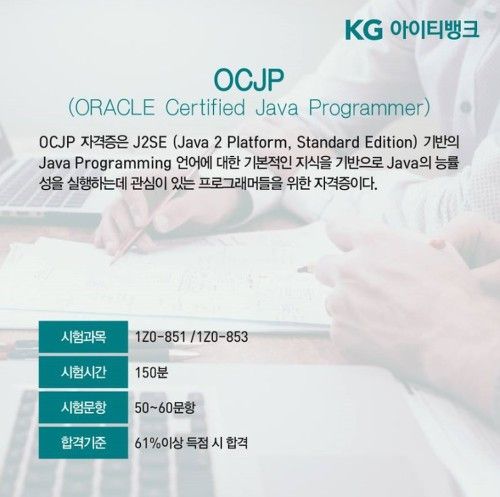 KG 아이티뱅크

OCJP
(ORACLE Certified Java Programmer)

OCJP 자격증은 J2SE (Java 2 Platform, Standard Edition) 기반의 Java Programming 언어에 대한 기본적인 지식을 기반으로 Java의 능률성을 실행하는데 관심이 있는 프로그래머들을 위한 자격증이다.

| 시험과목 | 1Z0-851 /1Z0-853 |
|---|---|
| 시험시간 | 150분 |
| 시험문항 | 50~60문항 |
| 합격기준 | 61%이상 득점 시 합격 |